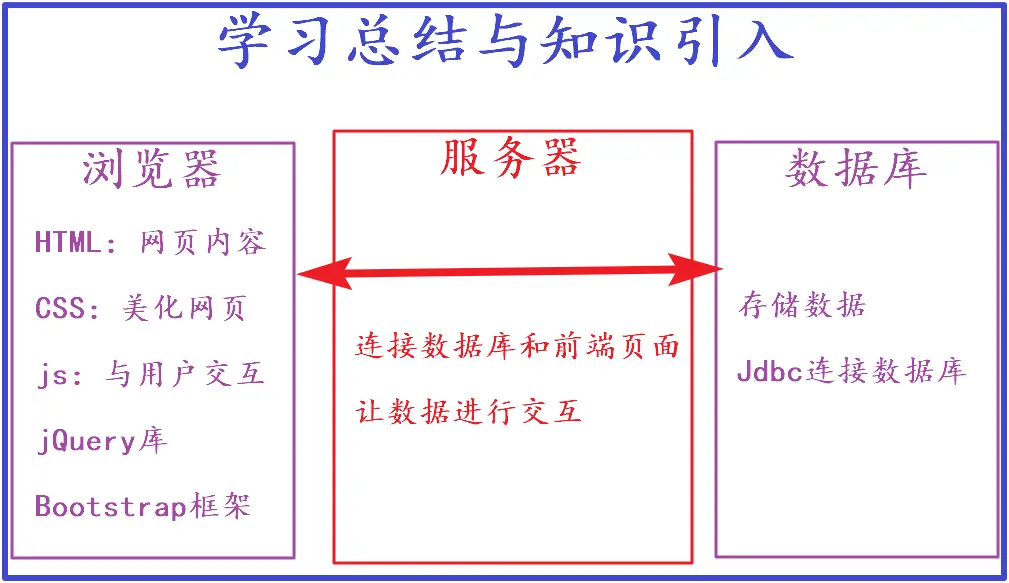 学习总结与知识引入

浏览器

HTML：网页内容

CSS：美化网页

js：与用户交互

jQuery库

Bootstrap框架

服务器

连接数据库和前端页面

让数据进行交互

数据库

存储数据

Jdbc连接数据库